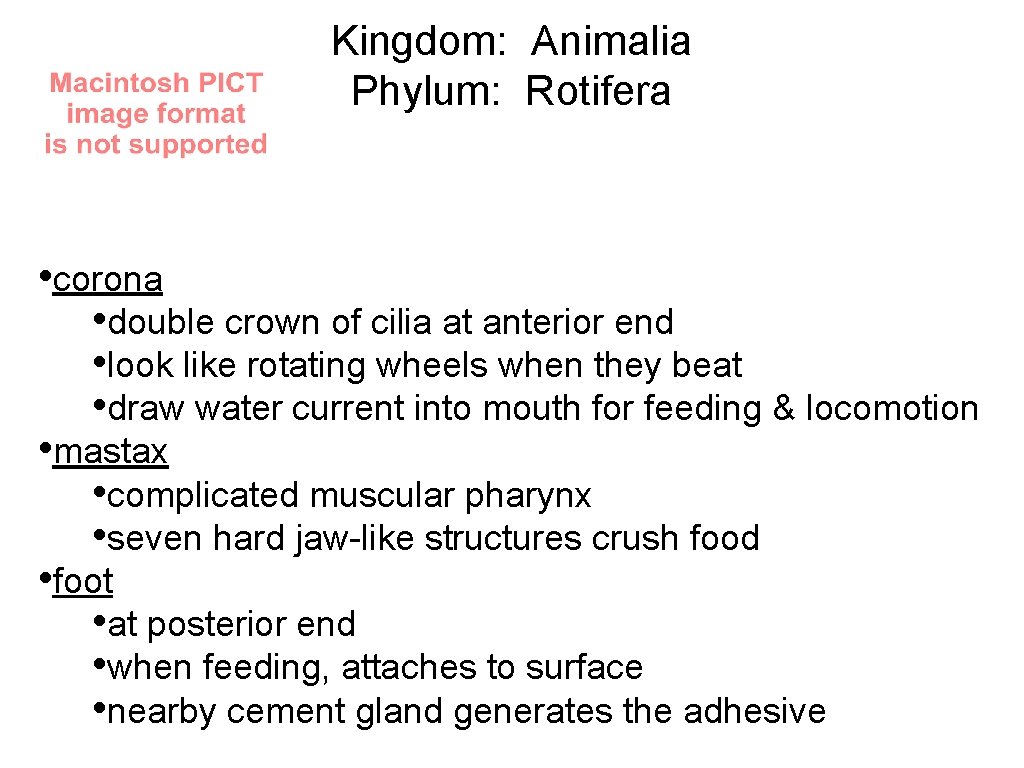 Macintosh PICT image format is not supported

Kingdom: Animalia
Phylum: Rotifera

•corona
•double crown of cilia at anterior end
•look like rotating wheels when they beat
•draw water current into mouth for feeding & locomotion
•mastax
•complicated muscular pharynx
•seven hard jaw-like structures crush food
•foot
•at posterior end
•when feeding, attaches to surface
•nearby cement gland generates the adhesive